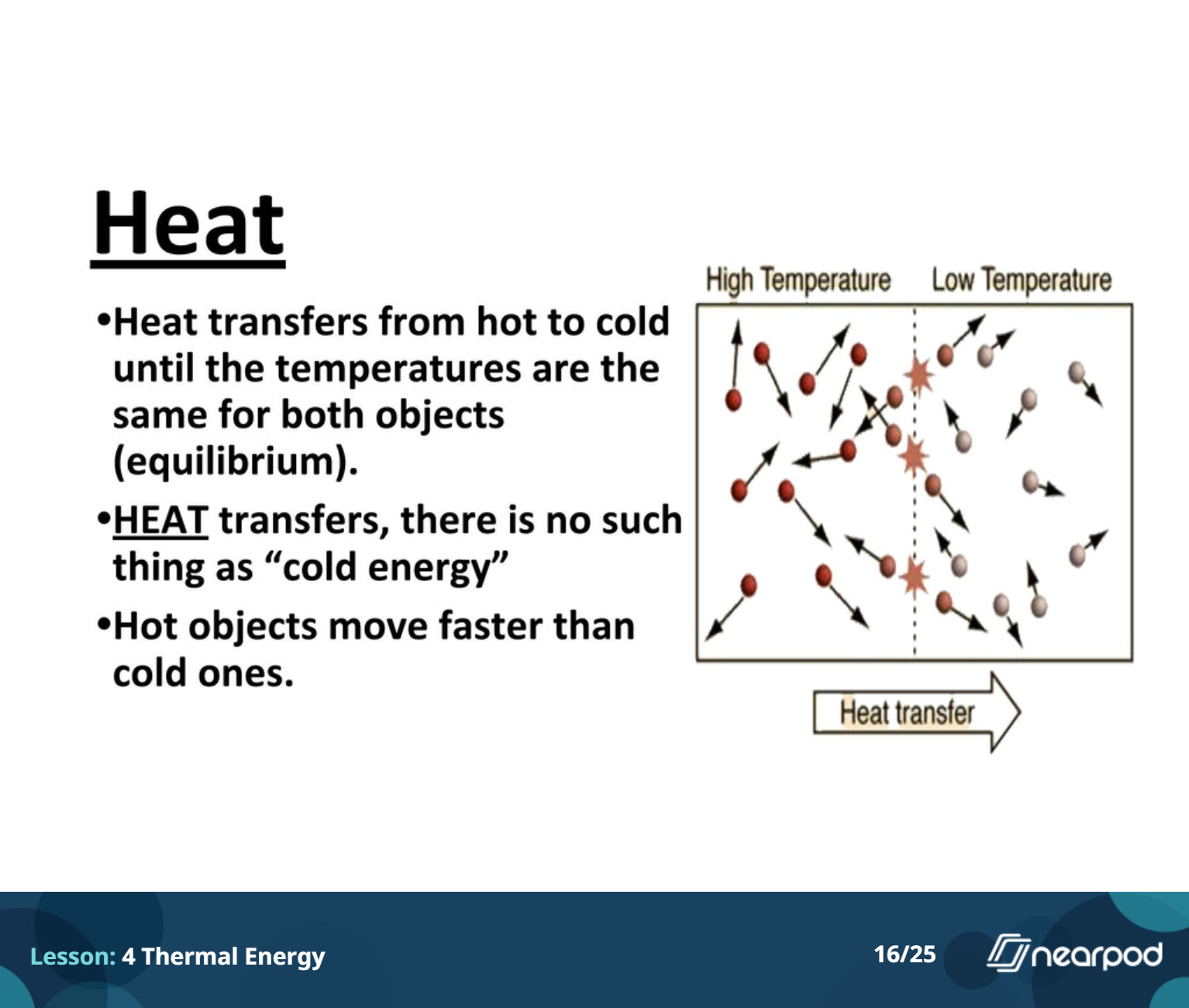 Heat

•Heat transfers from hot to cold until the temperatures are the same for both objects (equilibrium).

•HEAT transfers, there is no such thing as “cold energy”

•Hot objects move faster than cold ones.

High Temperature Low Temperature

Heat transfer

Lesson: 4 Thermal Energy

16/25

nearpod